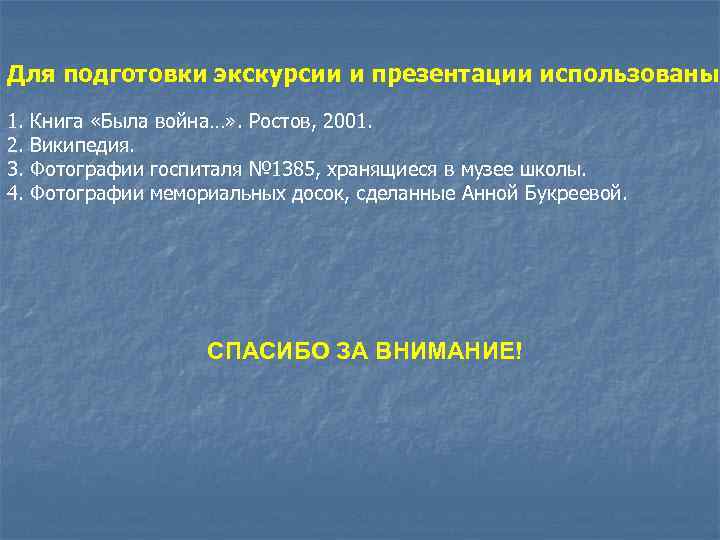 Для подготовки экскурсии и презентации использованы

1. Книга «Была война…». Ростов, 2001.
2. Википедия.
3. Фотографии госпиталя №1385, хранящиеся в музее школы.
4. Фотографии мемориальных досок, сделанные Анной Букреевой.

СПАСИБО ЗА ВНИМАНИЕ!